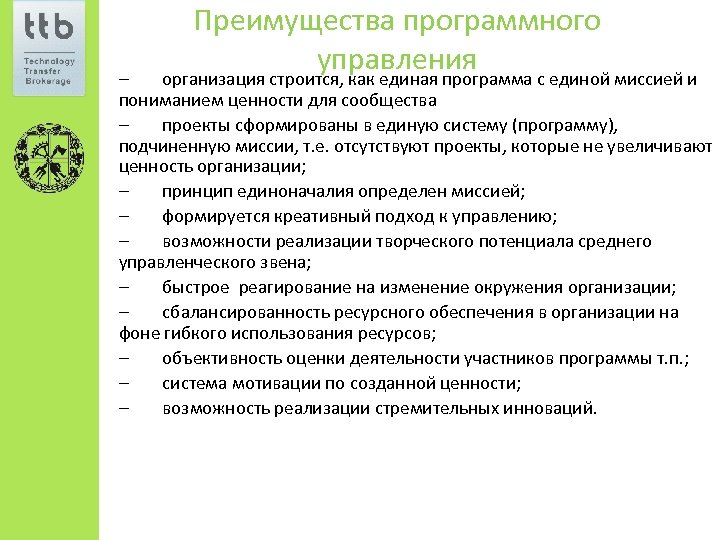 ttb
Technology Transfer Brokerage

Преимущества программного управления

– организация строится, как единая программа с единой миссией и пониманием ценности для сообщества

– проекты сформированы в единую систему (программу), подчиненную миссии, т.е. отсутствуют проекты, которые не увеличивают ценность организации;

– принцип единоначалия определен миссией;

– формируется креативный подход к управлению;

– возможности реализации творческого потенциала среднего управленческого звена;

– быстрое реагирование на изменение окружения организации;

– сбалансированность ресурсного обеспечения в организации на фоне гибкого использования ресурсов;

– объективность оценки деятельности участников программы т.п.;

– система мотивации по созданной ценности;

– возможность реализации стремительных инноваций.